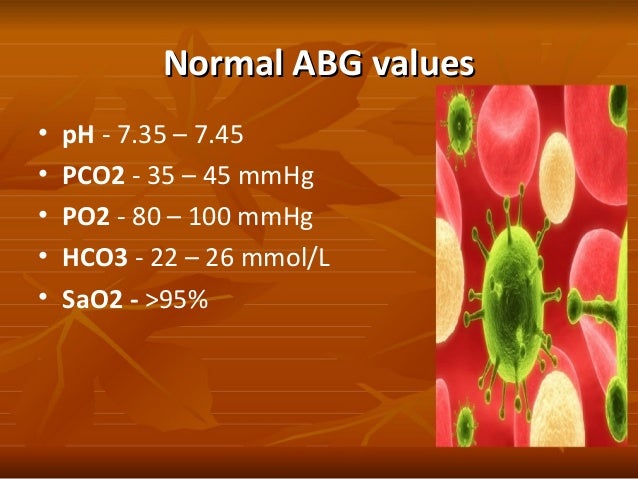 Normal ABG values

• pH - 7.35 – 7.45
• PCO2 - 35 – 45 mmHg
• PO2 - 80 – 100 mmHg
• HCO3 - 22 – 26 mmol/L
• SaO2 - >95%